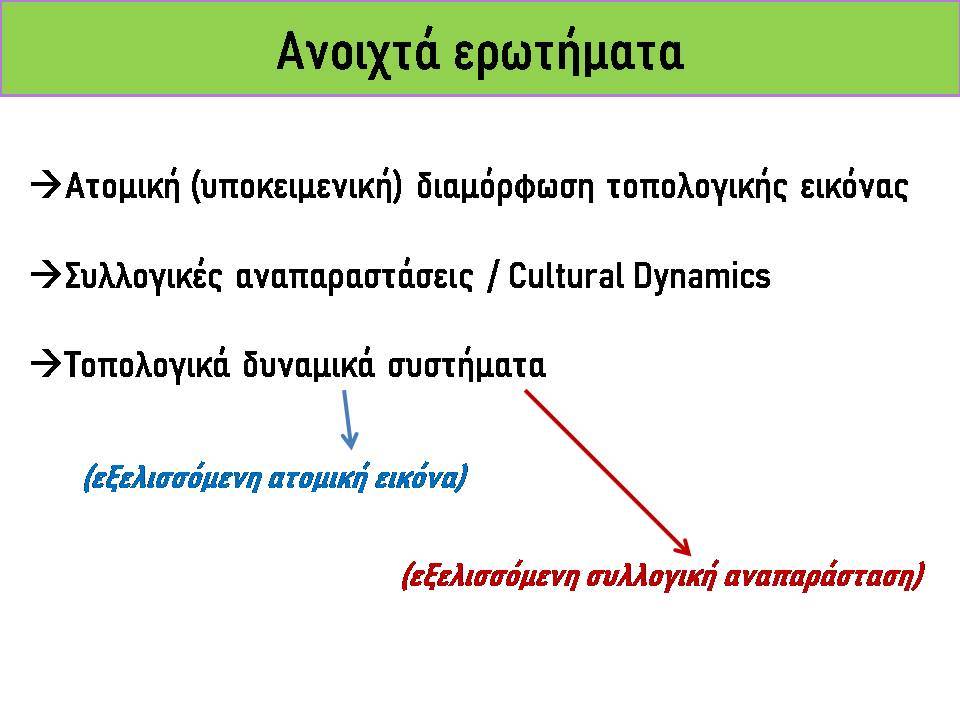 Ανοιχτά ερωτήματα

→Ατομική (υποκειμενική) διαμόρφωση τοπολογικής εικόνας

→Συλλογικές αναπαραστάσεις / Cultural Dynamics

→Τοπολογικά δυναμικά συστήματα

(εξελισσόμενη ατομική εικόνα)

(εξελισσόμενη συλλογική αναπαράσταση)